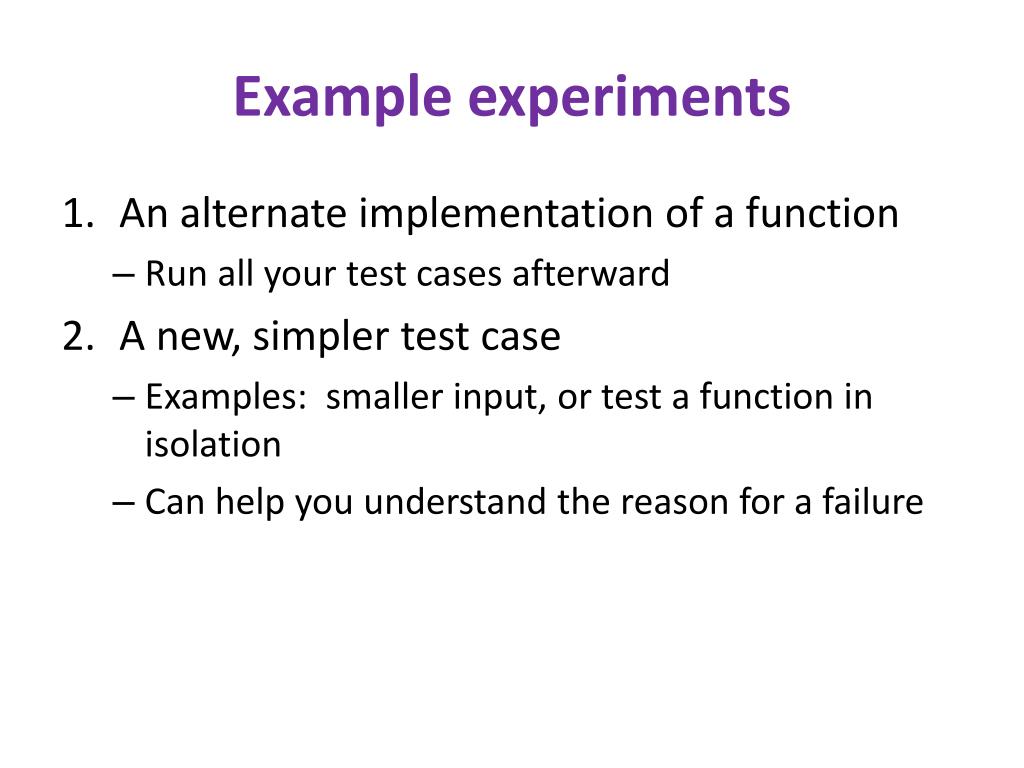 Example experiments

1. An alternate implementation of a function
– Run all your test cases afterward

2. A new, simpler test case
– Examples: smaller input, or test a function in isolation
– Can help you understand the reason for a failure